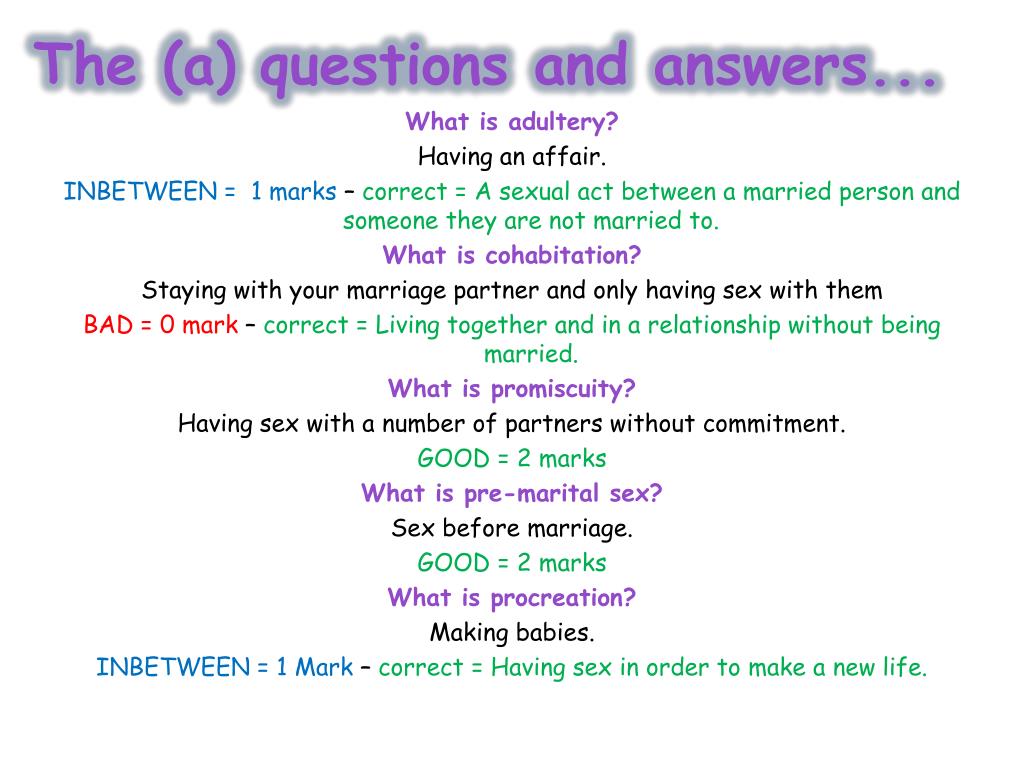 The (a) questions and answers...

What is adultery?

Having an affair.

INBETWEEN = 1 marks – correct = A sexual act between a married person and someone they are not married to.

What is cohabitation?

Staying with your marriage partner and only having sex with them

BAD = 0 mark – correct = Living together and in a relationship without being married.

What is promiscuity?

Having sex with a number of partners without commitment.

GOOD = 2 marks

What is pre-marital sex?

Sex before marriage.

GOOD = 2 marks

What is procreation?

Making babies.

INBETWEEN = 1 Mark – correct = Having sex in order to make a new life.